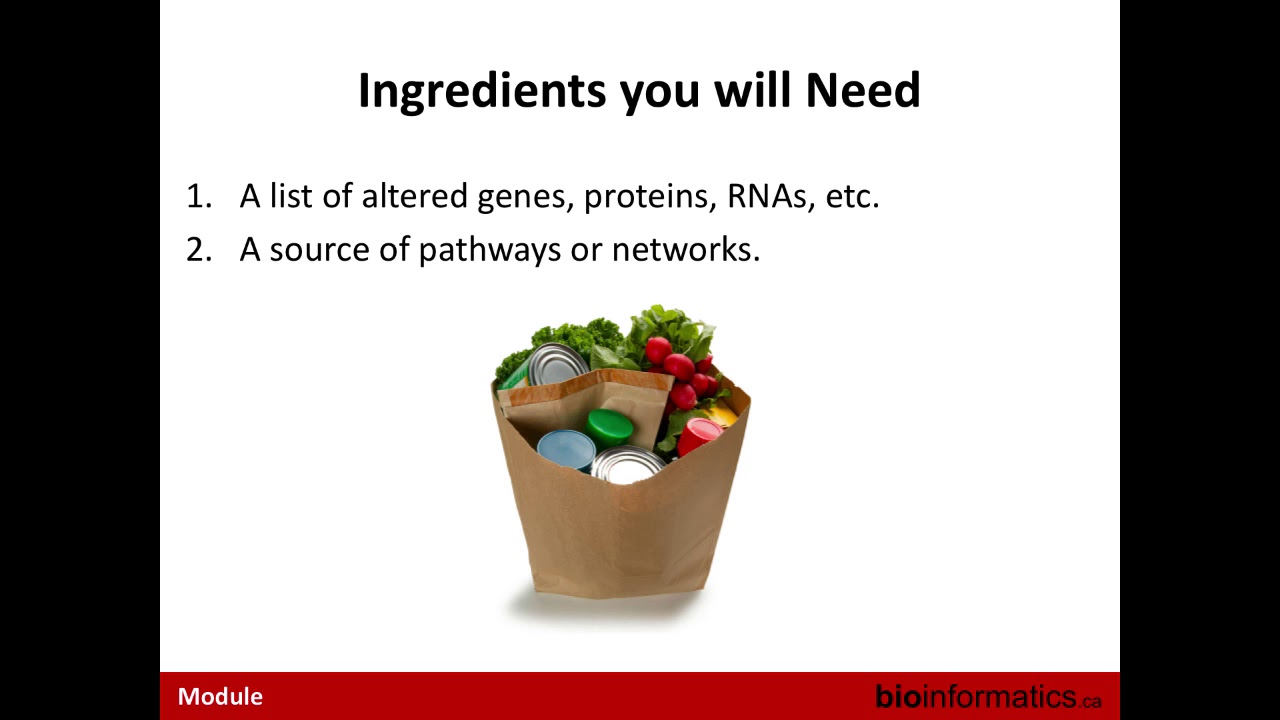 Ingredients you will Need

1. A list of altered genes, proteins, RNAs, etc.
2. A source of pathways or networks.

Module

bioinformatics.ca